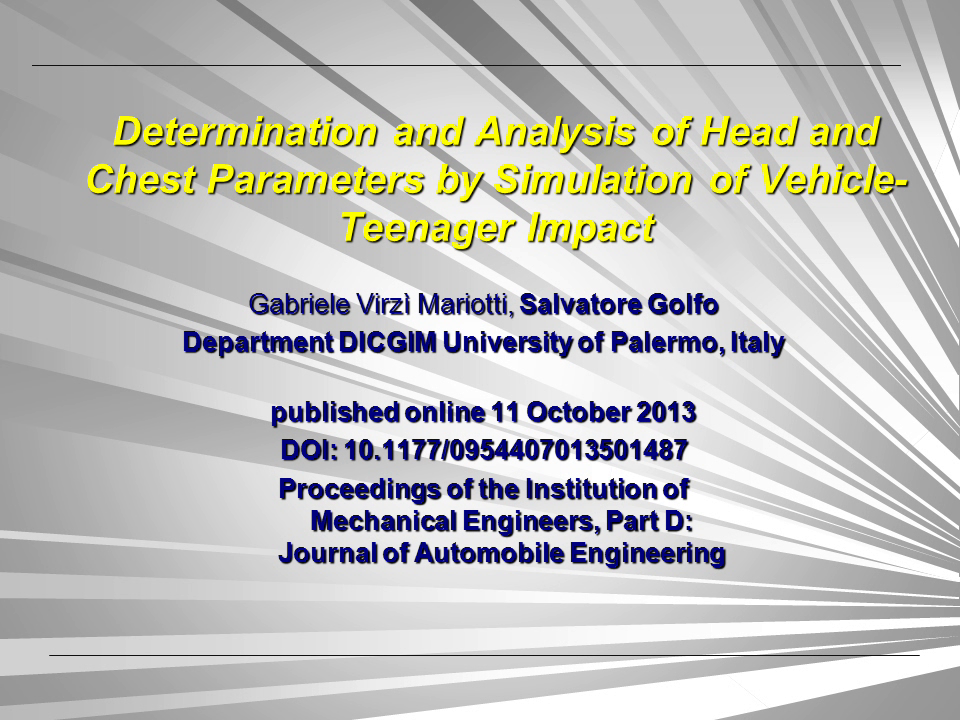 Determination and Analysis of Head and Chest Parameters by Simulation of Vehicle-Teenager Impact

Gabriele Virzì Mariotti, Salvatore Golfo
Department DICGIM University of Palermo, Italy

published online 11 October 2013
DOI: 10.1177/0954407013501487
Proceedings of the Institution of Mechanical Engineers, Part D: Journal of Automobile Engineering